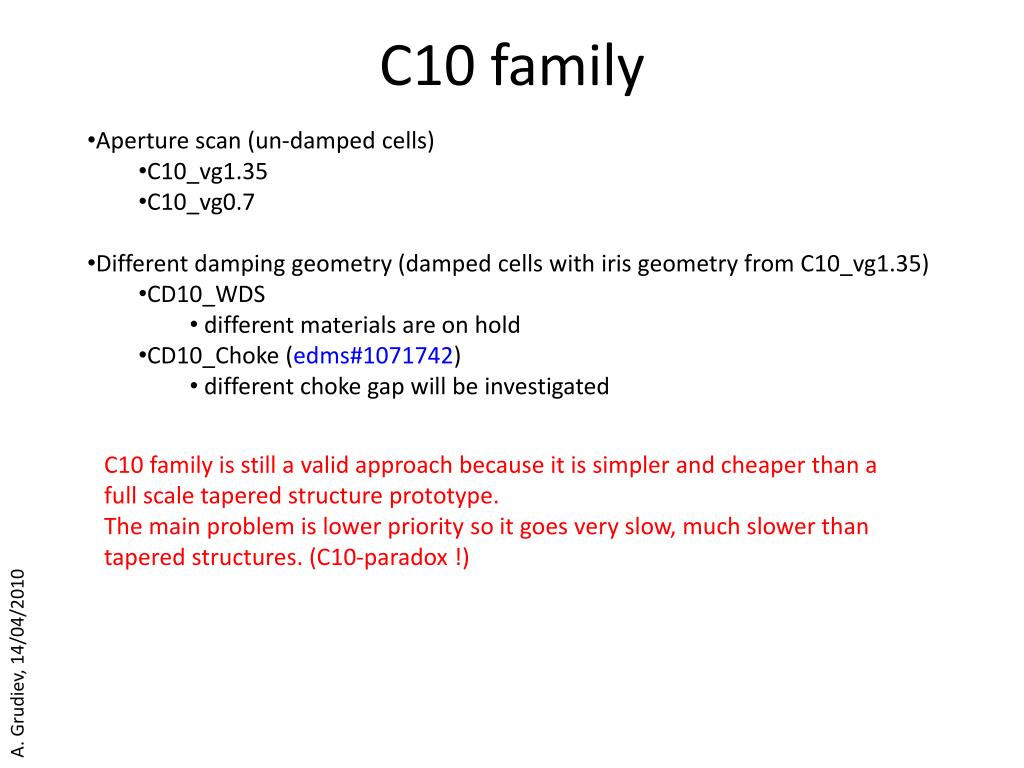 C10 family

•Aperture scan (un-damped cells)
•C10_vg1.35
•C10_vg0.7

•Different damping geometry (damped cells with iris geometry from C10_vg1.35)
•CD10_WDS
• different materials are on hold
•CD10_Choke (edms#1071742)
• different choke gap will be investigated

C10 family is still a valid approach because it is simpler and cheaper than a full scale tapered structure prototype.
The main problem is lower priority so it goes very slow, much slower than tapered structures. (C10-paradox !)

A. Grudiev, 14/04/2010